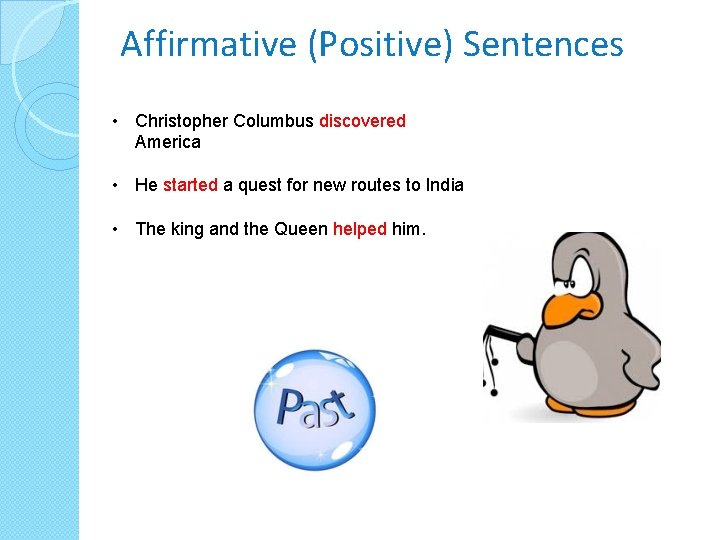 Affirmative (Positive) Sentences

• Christopher Columbus discovered America

• He started a quest for new routes to India

• The king and the Queen helped him.

Past